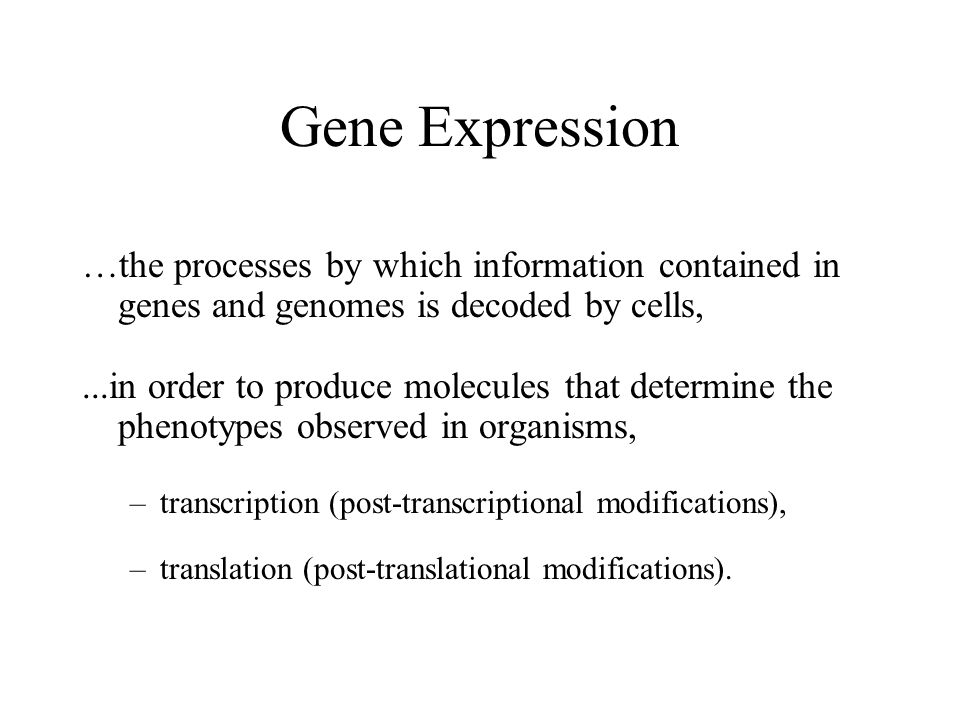 Gene Expression

…the processes by which information contained in genes and genomes is decoded by cells,

...in order to produce molecules that determine the phenotypes observed in organisms,

– transcription (post-transcriptional modifications),

– translation (post-translational modifications).